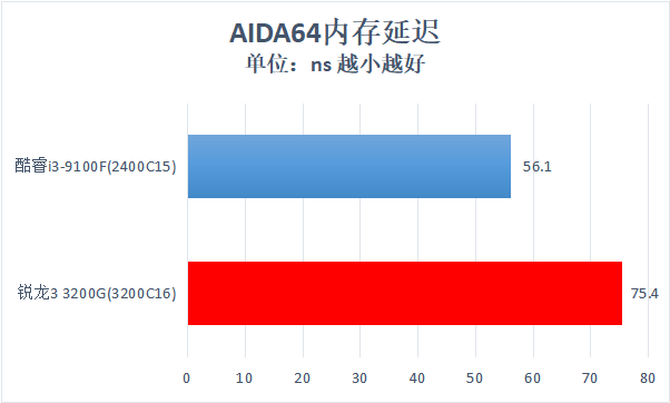 AIDA64内存延迟
单位：ns 越小越好

酷睿i3-9100F(2400C15)
56.1

锐龙3 3200G(3200C16)
75.4

0
10
20
30
40
50
60
70
80